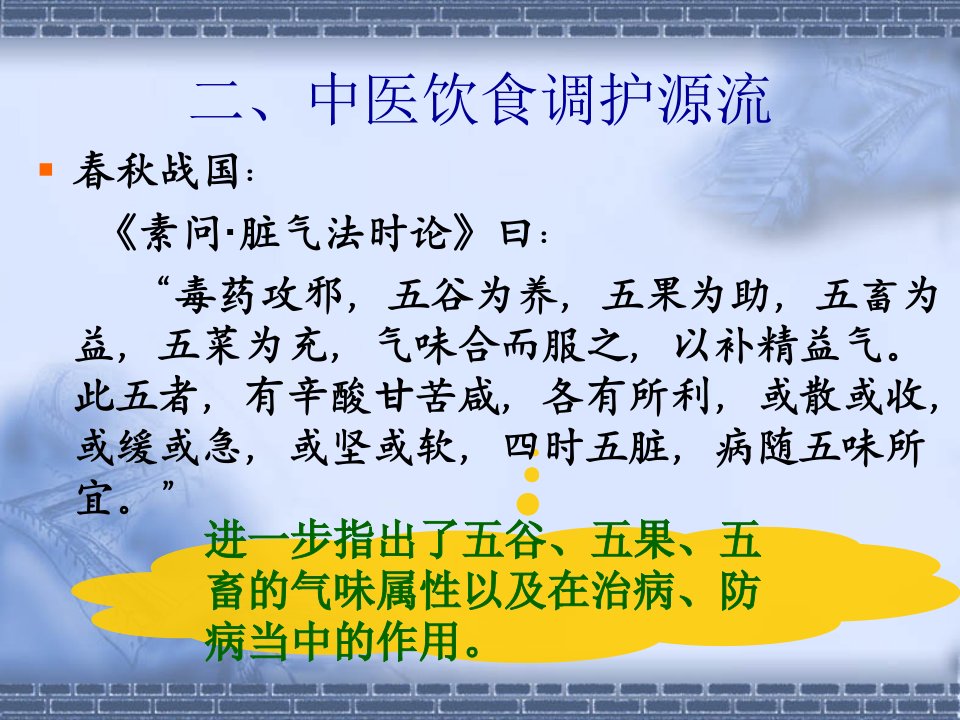 二、中医饮食调护源流

春秋战国：

《素问·脏气法时论》曰：

“毒药攻邪，五谷为养，五果为助，五畜为益，五菜为充，气味合而服之，以补精益气。此五者，有辛酸甘苦咸，各有所利，或散或收，或缓或急，或坚或软，四时五脏，病随五味所宜。”

进一步指出了五谷、五果、五畜的气味属性以及在治病、防病当中的作用。